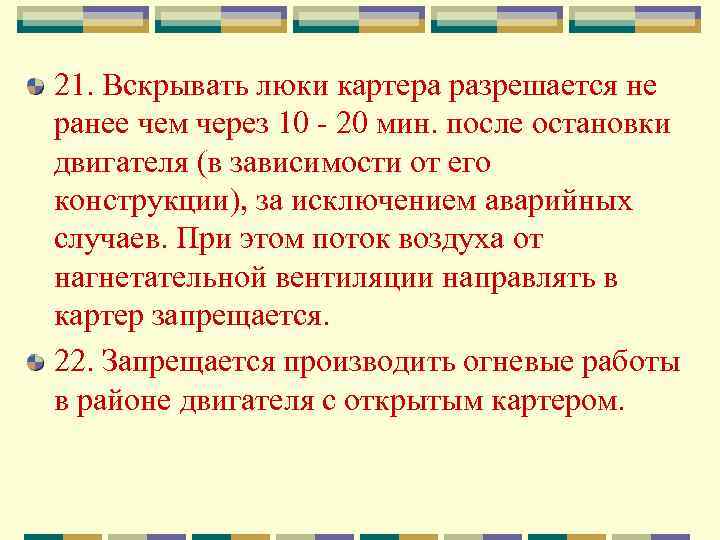 21. Вскрывать люки картера разрешается не ранее чем через 10 - 20 мин. после остановки двигателя (в зависимости от его конструкции), за исключением аварийных случаев. При этом поток воздуха от нагнетательной вентиляции направлять в картер запрещается.

22. Запрещается производить огневые работы в районе двигателя с открытым картером.